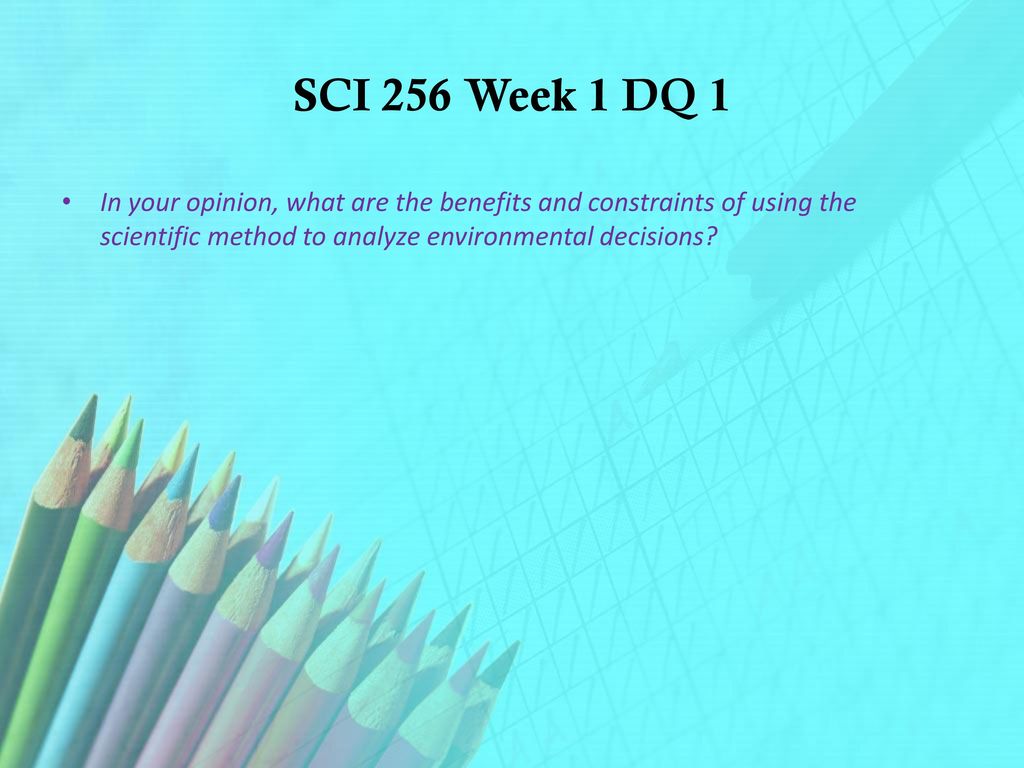 SCI 256 Week 1 DQ 1

• In your opinion, what are the benefits and constraints of using the scientific method to analyze environmental decisions?